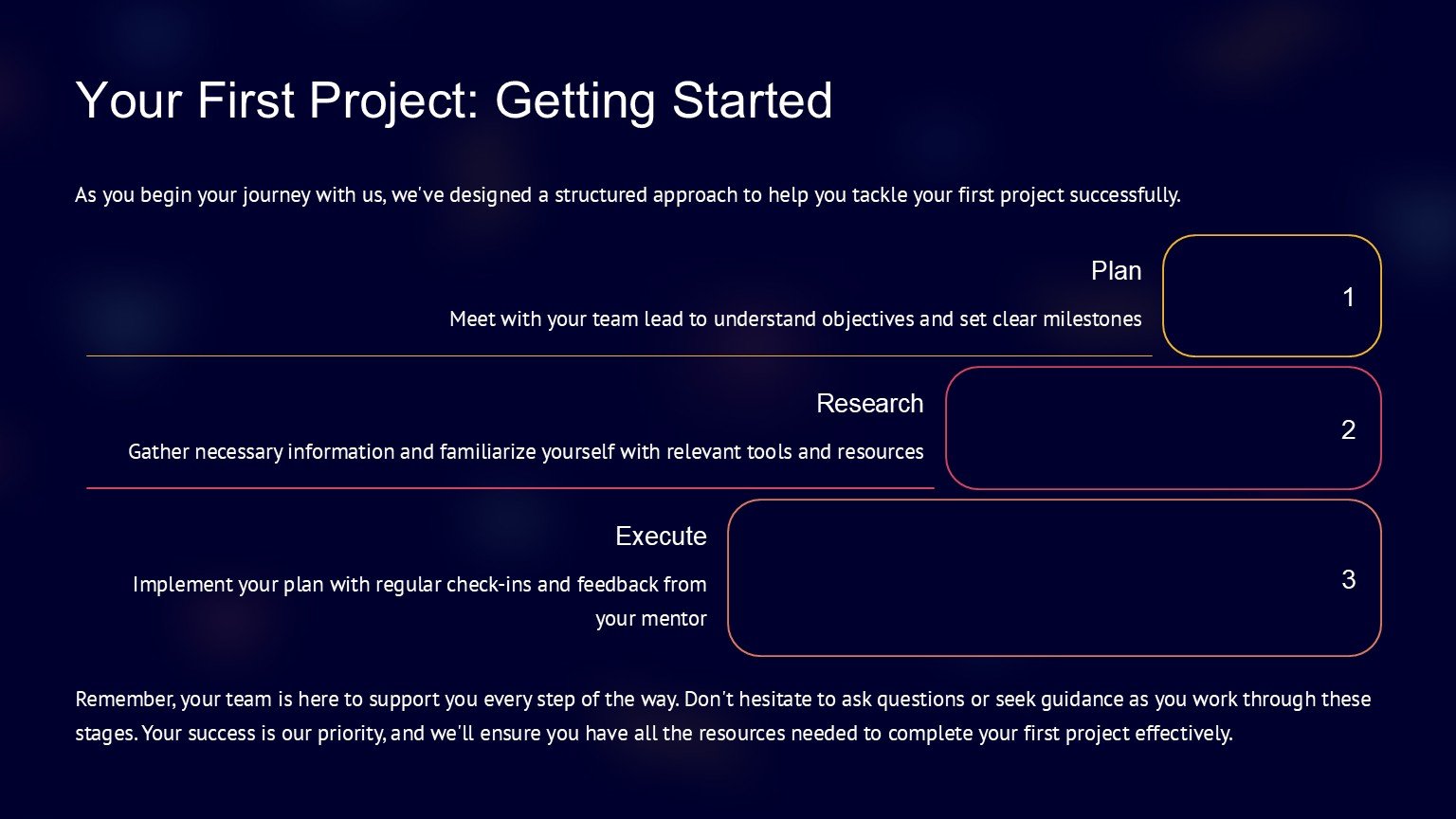 Your First Project: Getting Started

As you begin your journey with us, we've designed a structured approach to help you tackle your first project successfully.

Plan

Meet with your team lead to understand objectives and set clear milestones

1

Research

Gather necessary information and familiarize yourself with relevant tools and resources

2

Execute

Implement your plan with regular check-ins and feedback from your mentor

3

Remember, your team is here to support you every step of the way. Don't hesitate to ask questions or seek guidance as you work through these stages. Your success is our priority, and we'll ensure you have all the resources needed to complete your first project effectively.